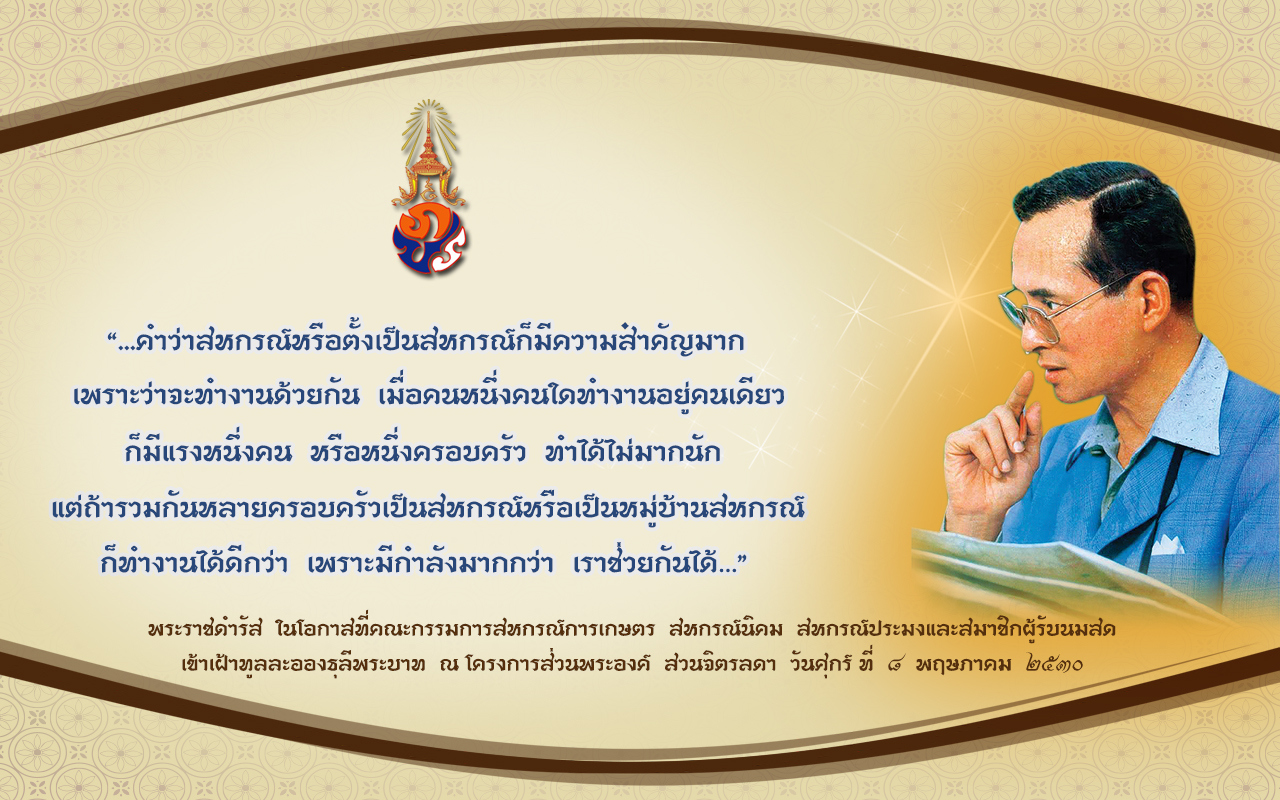 “...คำว่าสหกรณ์หรือตั้งเป็นสหกรณ์ก็มีความสำคัญมาก เพราะว่าจะทำงานด้วยกัน เมื่อคนหนึ่งคนใดทำงานอยู่คนเดียว ก็มีแรงหนึ่งคน หรือหนึ่งครอบครัว ทำได้ไม่มากนัก แต่ถ้ารวมกันหลายครอบครัวเป็นสหกรณ์หรือเป็นหมู่บ้านสหกรณ์ ก็ทำงานได้ดีกว่า เพราะมีกำลังมากกว่า เราช่วยกันได้...”

พระราชดำรัส ในโอกาสที่คณะกรรมการสหกรณ์การเกษตร สหกรณ์นิคม สหกรณ์ประมงและสมาชิกผู้รับนมสด เข้าเฝ้าทูลละอองธุลีพระบาท ณ โครงการส่วนพระองค์ สวนจิตรลดา วันศุกร์ ที่ ๘ พฤษภาคม ๒๕๓๐